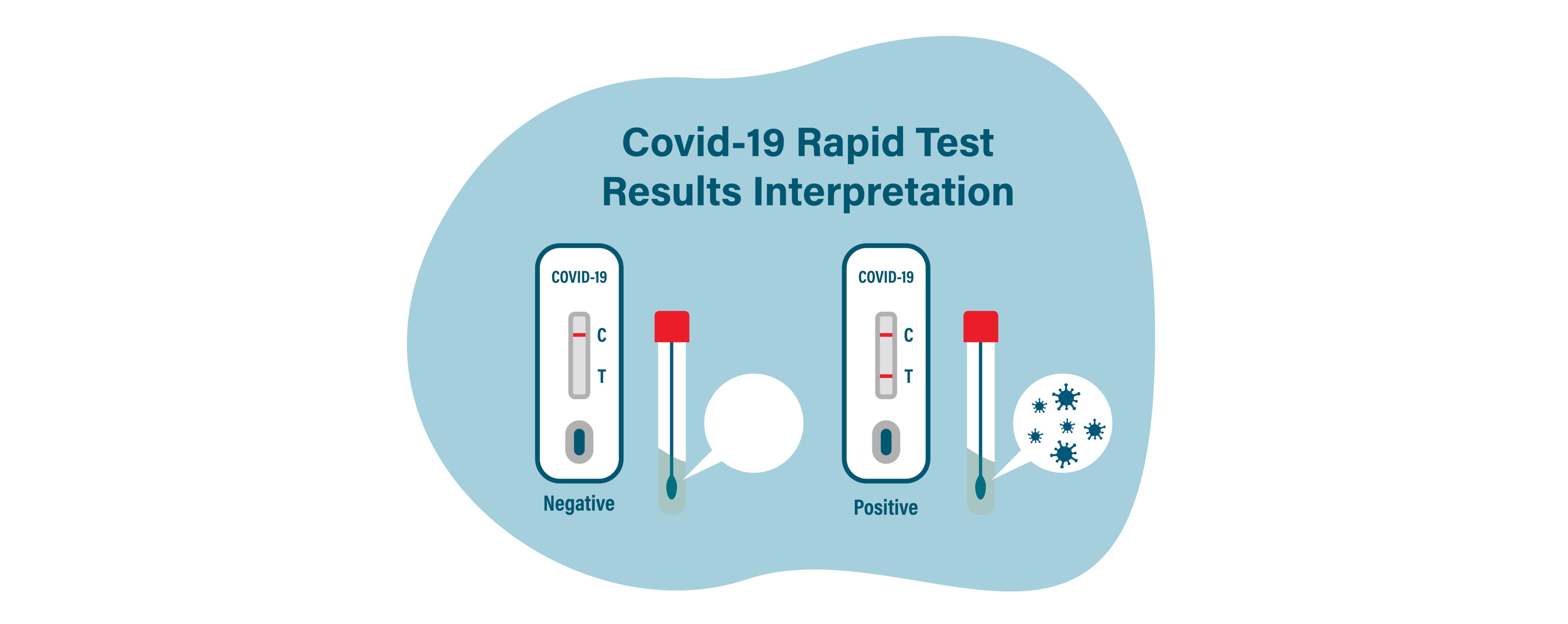 Covid-19 Rapid Test
Results Interpretation

COVID-19
C
T
Negative

COVID-19
C
T
Positive